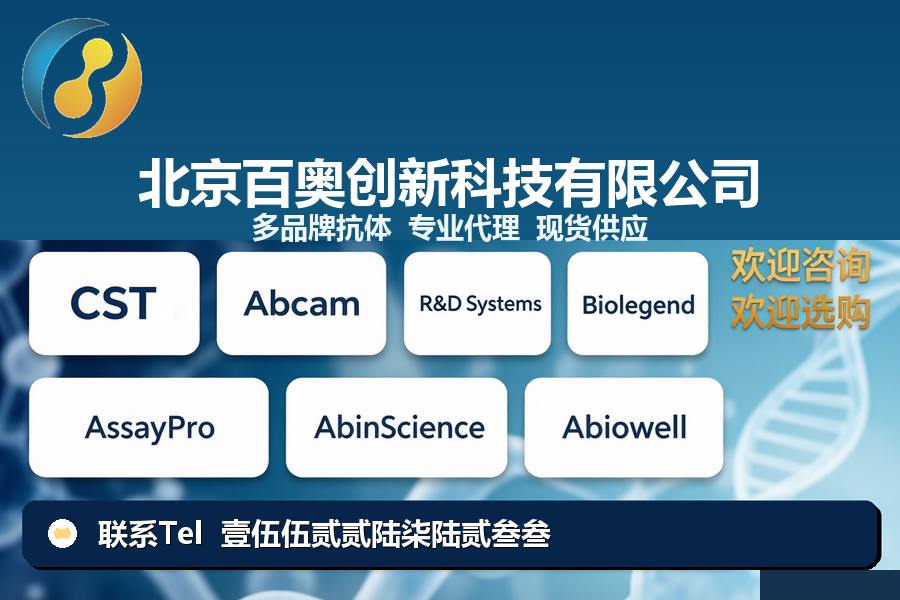 北京百奥创新科技有限公司
多品牌抗体 专业代理 现货供应

CST
Abcam
R&D Systems
Biolegend

欢迎咨询
欢迎选购

AssayPro
AbinScience
Abiowell

联系Tel 壹伍伍贰贰陆柒陆贰叁叁